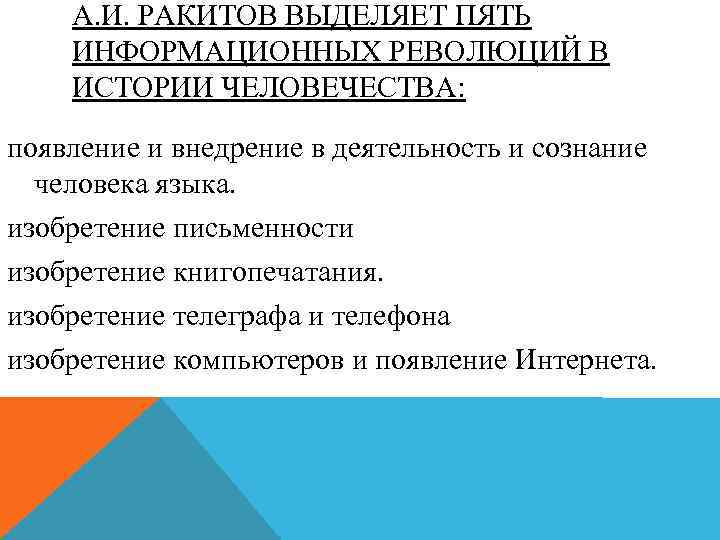 А.И. РАКИТОВ ВЫДЕЛЯЕТ ПЯТЬ ИНФОРМАЦИОННЫХ РЕВОЛЮЦИЙ В ИСТОРИИ ЧЕЛОВЕЧЕСТВА:

появление и внедрение в деятельность и сознание человека языка.

изобретение письменности

изобретение книгопечатания.

изобретение телеграфа и телефона

изобретение компьютеров и появление Интернета.